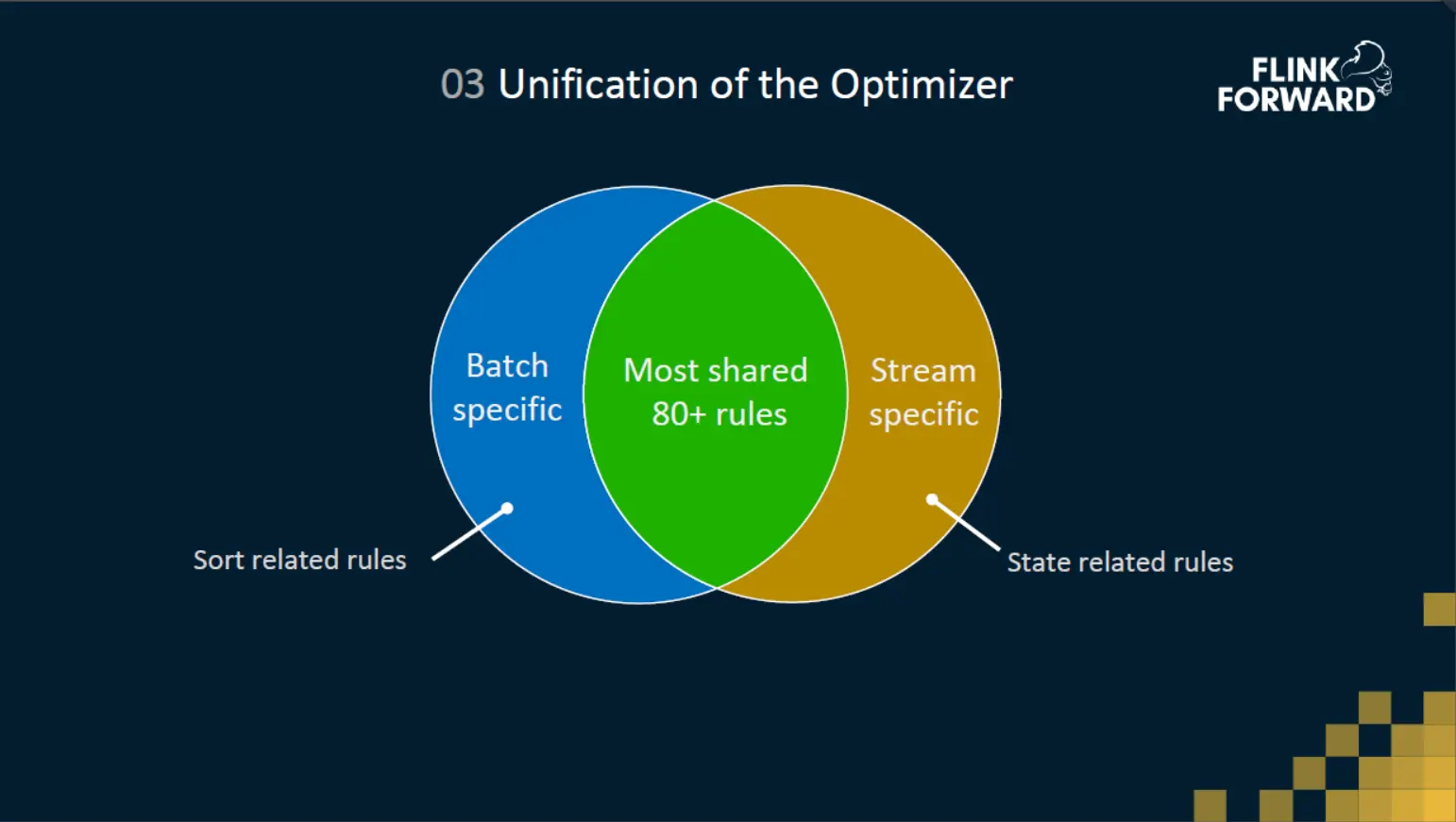 03 Unification of the Optimizer

FLINK FORWARD

Batch specific

Most shared 80+ rules

Stream specific

Sort related rules

State related rules